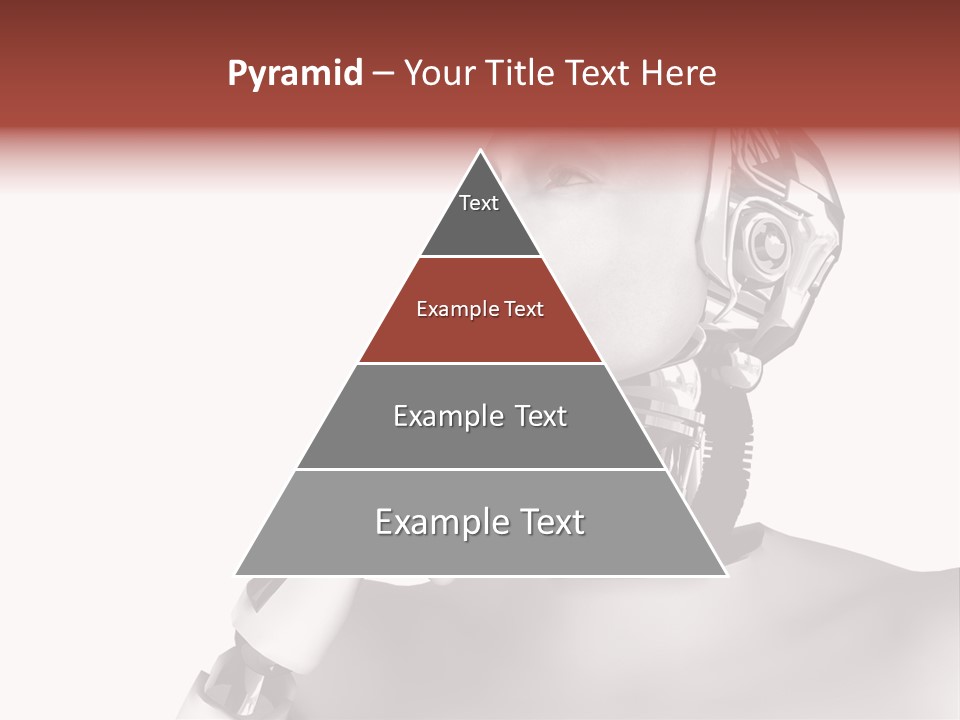 Pyramid – Your Title Text Here

Text

Example Text

Example Text

Example Text